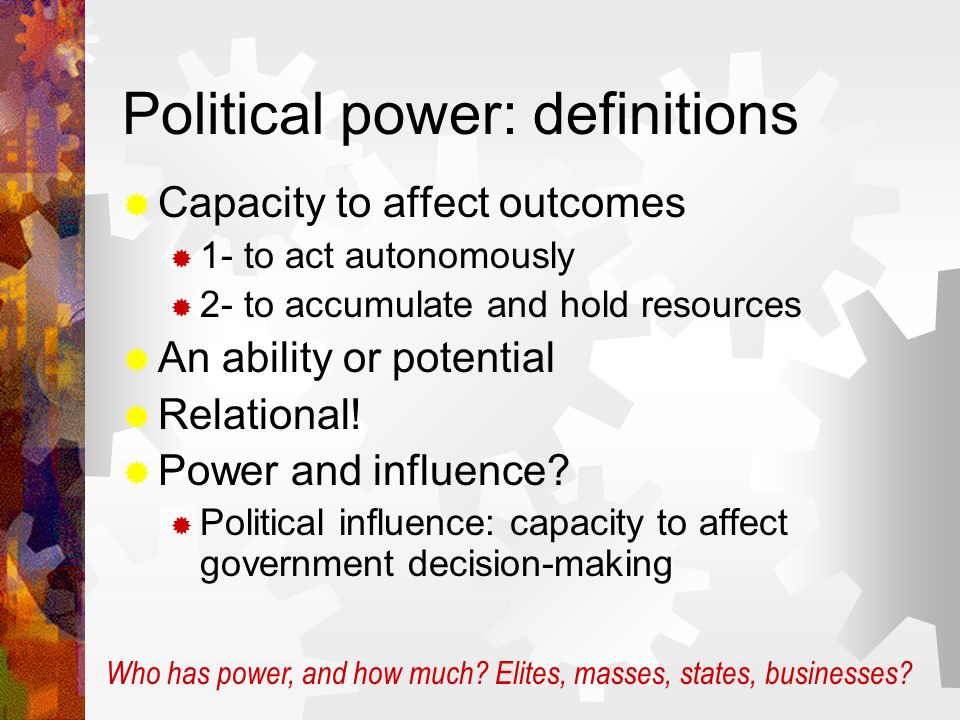 Political power: definitions

Capacity to affect outcomes

1- to act autonomously

2- to accumulate and hold resources

An ability or potential

Relational!

Power and influence?

Political influence: capacity to affect government decision-making

Who has power, and how much? Elites, masses, states, businesses?